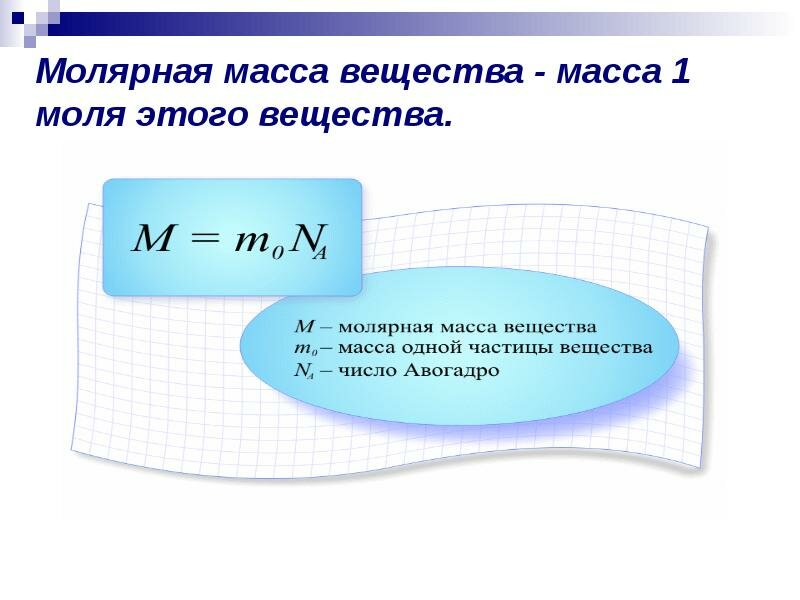 Молярная масса вещества - масса 1 моля этого вещества.

$M = m_0 N_A$

$M$ – молярная масса вещества
$m_0$ – масса одной частицы вещества
$N_A$ – число Авогадро